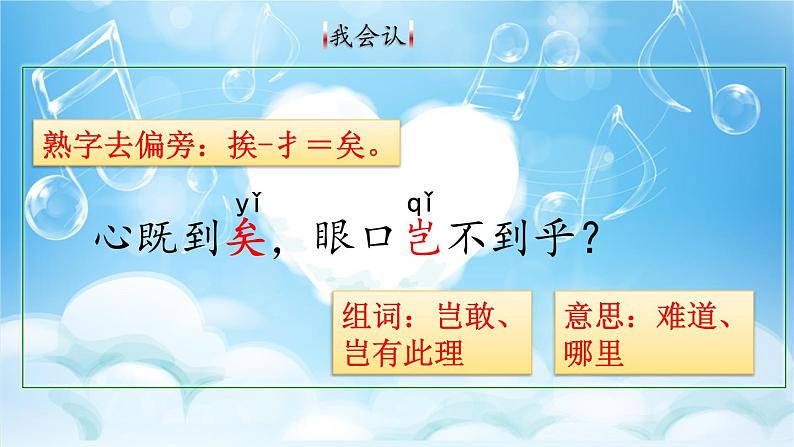 我会认

熟字去偏旁：挨-扌＝矣。

yǐ qǐ
心既到矣，眼口岂不到乎？

组词：岂敢、岂有此理

意思：难道、哪里